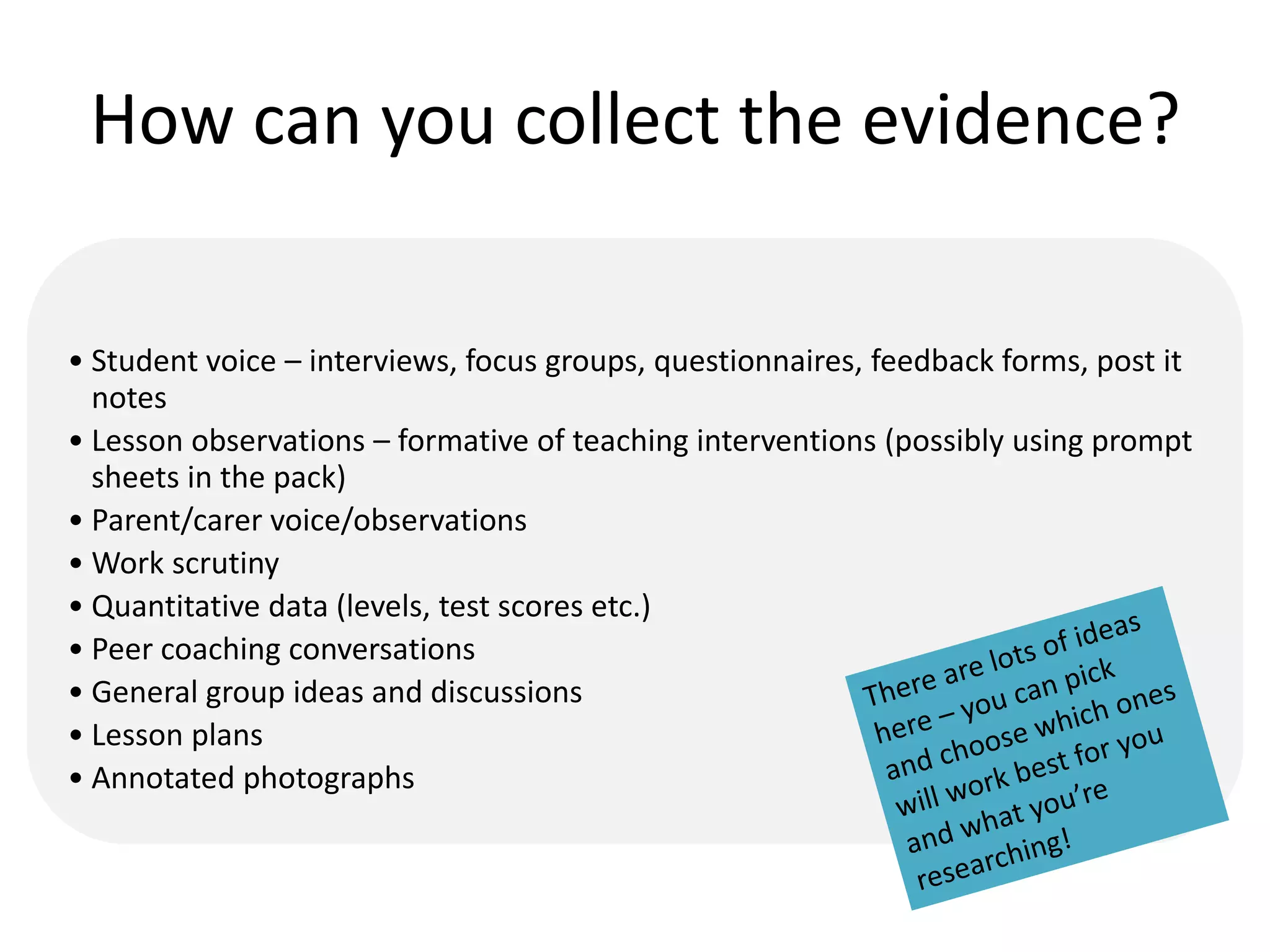 How can you collect the evidence?

• Student voice – interviews, focus groups, questionnaires, feedback forms, post it notes
• Lesson observations – formative of teaching interventions (possibly using prompt sheets in the pack)
• Parent/carer voice/observations
• Work scrutiny
• Quantitative data (levels, test scores etc.)
• Peer coaching conversations
• General group ideas and discussions
• Lesson plans
• Annotated photographs

There are lots of ideas here – you can pick and choose which ones will work best for you and what you're researching!